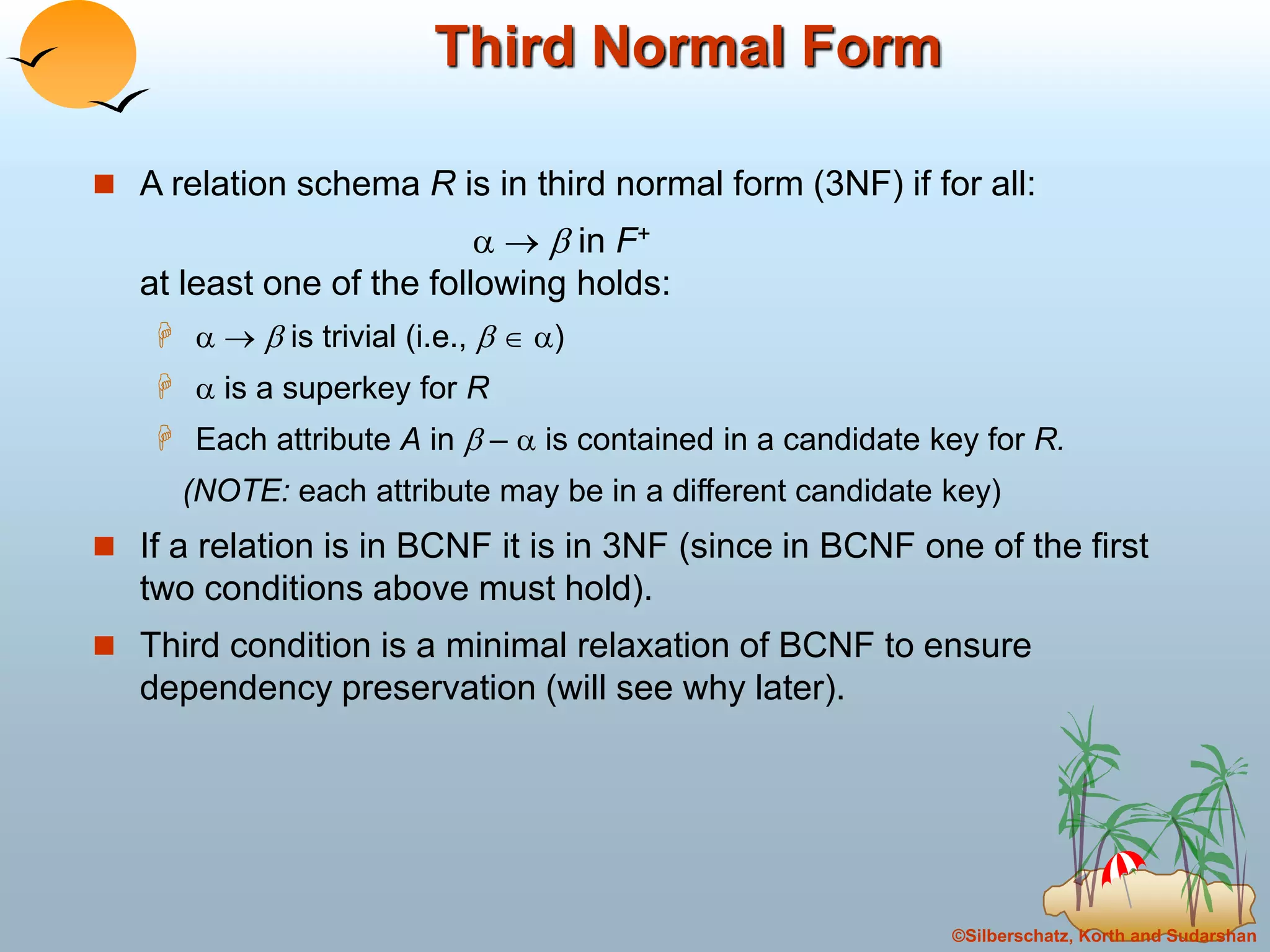 Third Normal Form

A relation schema $R$ is in third normal form (3NF) if for all:

$\alpha \rightarrow \beta$ in $F^+$

at least one of the following holds:

$\alpha \rightarrow \beta$ is trivial (i.e., $\beta \in \alpha$)

$\alpha$ is a superkey for $R$

Each attribute $A$ in $\beta - \alpha$ is contained in a candidate key for $R$.

(NOTE: each attribute may be in a different candidate key)

If a relation is in BCNF it is in 3NF (since in BCNF one of the first two conditions above must hold).

Third condition is a minimal relaxation of BCNF to ensure dependency preservation (will see why later).

©Silberschatz, Korth and Sudarshan